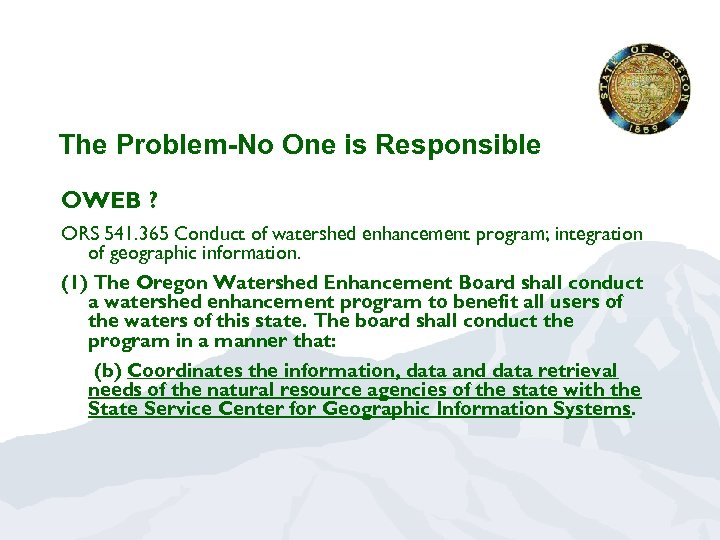 STATE OF OREGON
1859

The Problem-No One is Responsible

OWEB ?

ORS 541.365 Conduct of watershed enhancement program; integration of geographic information.

(1) The Oregon Watershed Enhancement Board shall conduct a watershed enhancement program to benefit all users of the waters of this state. The board shall conduct the program in a manner that:

(b) Coordinates the information, data and data retrieval needs of the natural resource agencies of the state with the State Service Center for Geographic Information Systems.